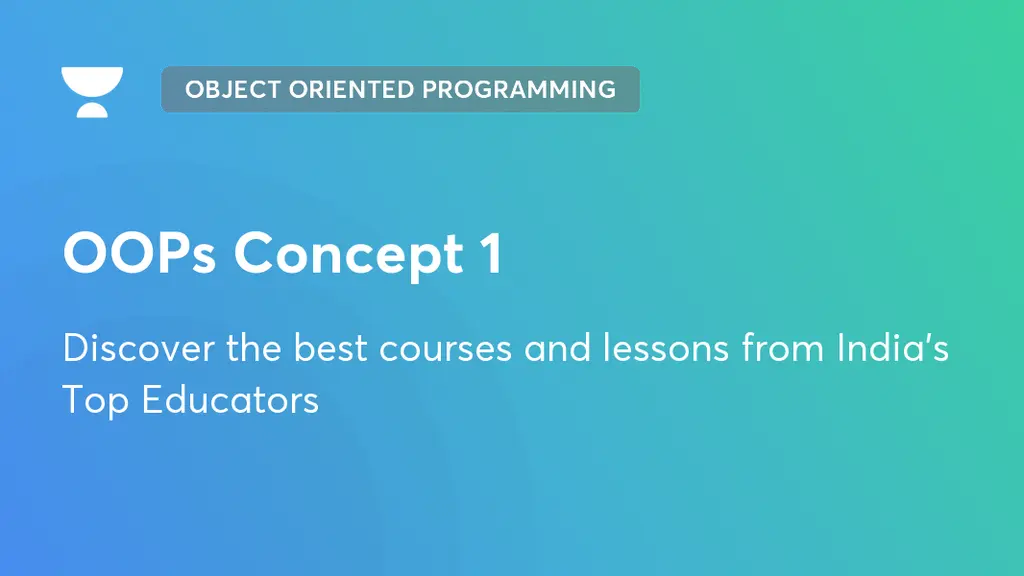 OBJECT ORIENTED PROGRAMMING

OOPs Concept 1

Discover the best courses and lessons from India's Top Educators